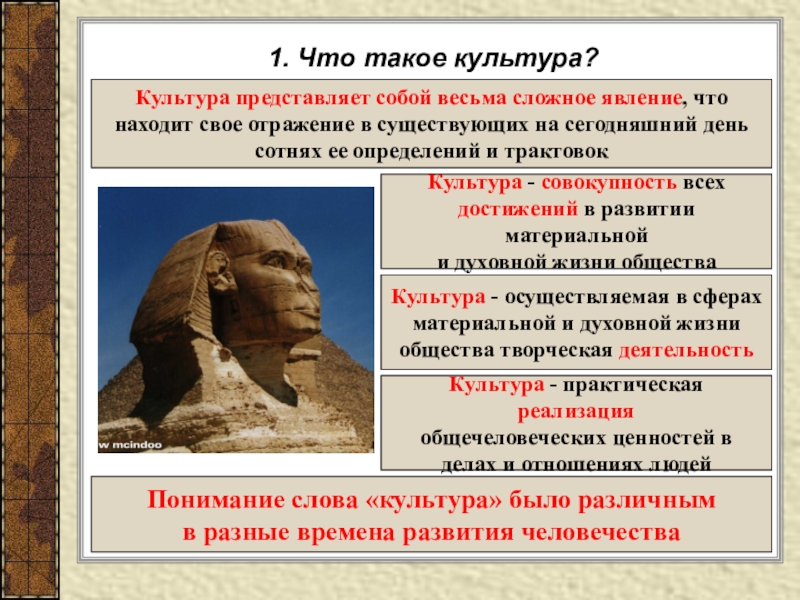 1. Что такое культура?

Культура представляет собой весьма сложное явление, что находит свое отражение в существующих на сегодняшний день сотнях ее определений и трактовок

w mcindoo

Культура - совокупность всех достижений в развитии материальной и духовной жизни общества

Культура - осуществляемая в сферах материальной и духовной жизни общества творческая деятельность

Культура - практическая реализация общечеловеческих ценностей в делах и отношениях людей

Понимание слова «культура» было различным в разные времена развития человечества